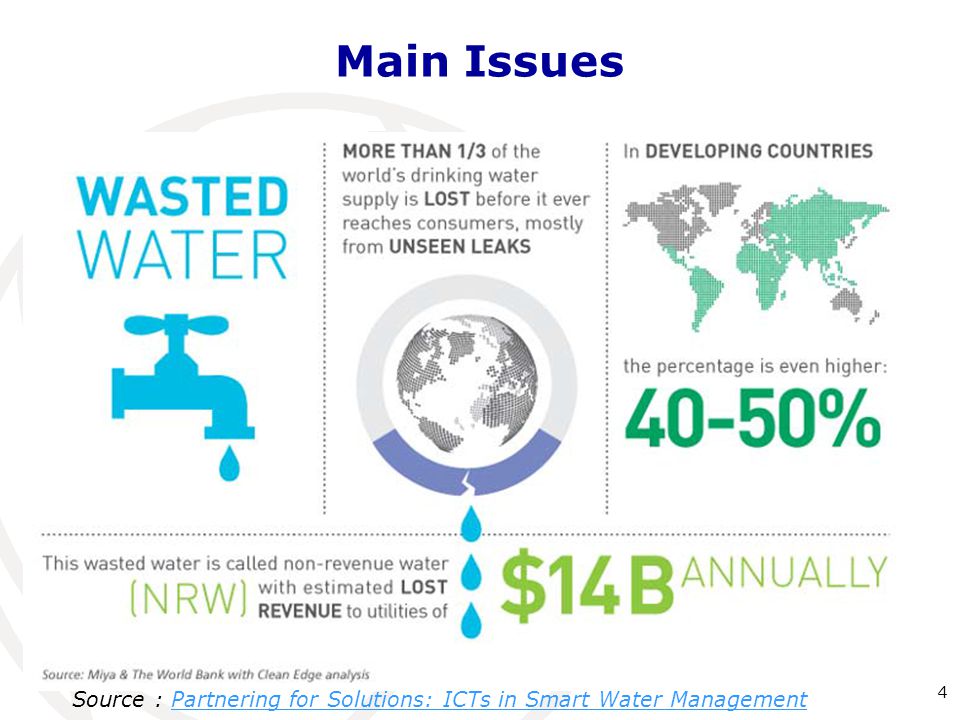 Main Issues

WASTED WATER

MORE THAN 1/3 of the world's drinking water supply is LOST before it ever reaches consumers, mostly from UNSEEN LEAKS

In DEVELOPING COUNTRIES

the percentage is even higher:

40-50%

This wasted water is called non-revenue water (NRW) with estimated LOST REVENUE to utilities of

$14B ANNUALLY

Source: Miya & The World Bank with Clean Edge analysis

Source : Partnering for Solutions: ICTs in Smart Water Management

4